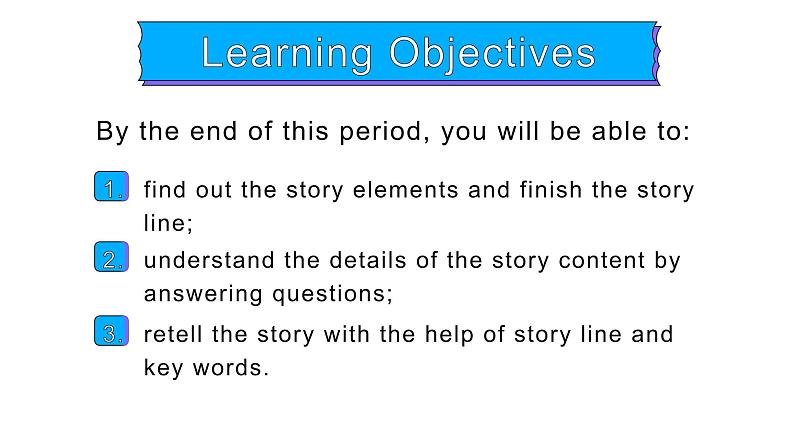 Learning Objectives

By the end of this period, you will be able to:

1. find out the story elements and finish the story line;

2. understand the details of the story content by answering questions;

3. retell the story with the help of story line and key words.